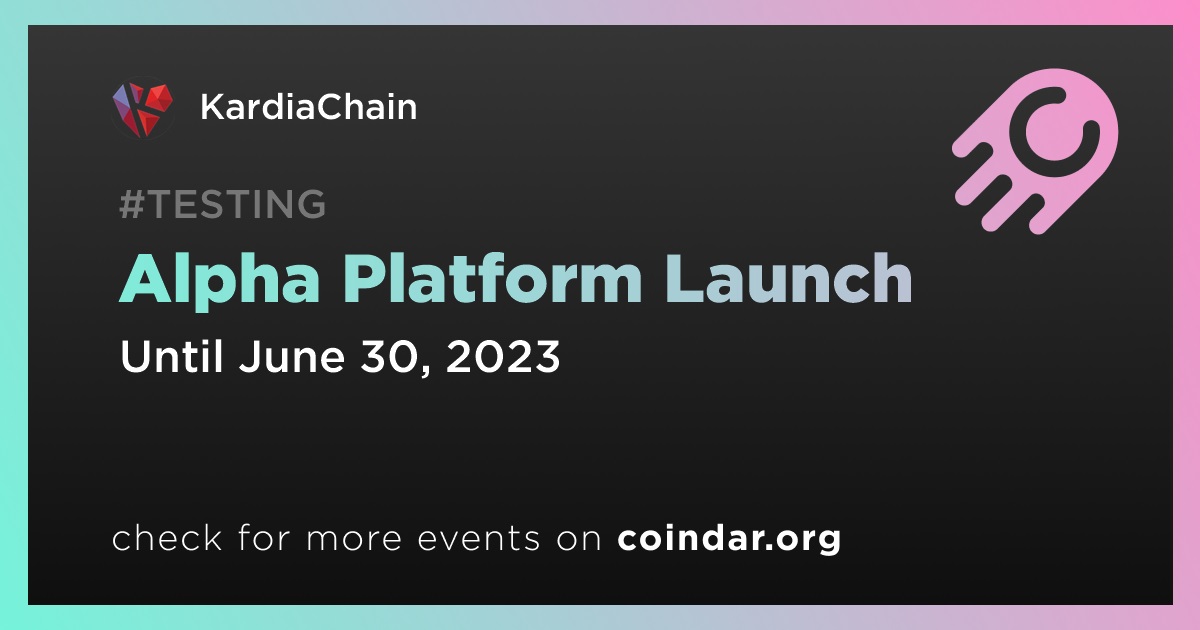 KardiaChain

#TESTING

Alpha Platform Launch

Until June 30, 2023

check for more events on coindar.org